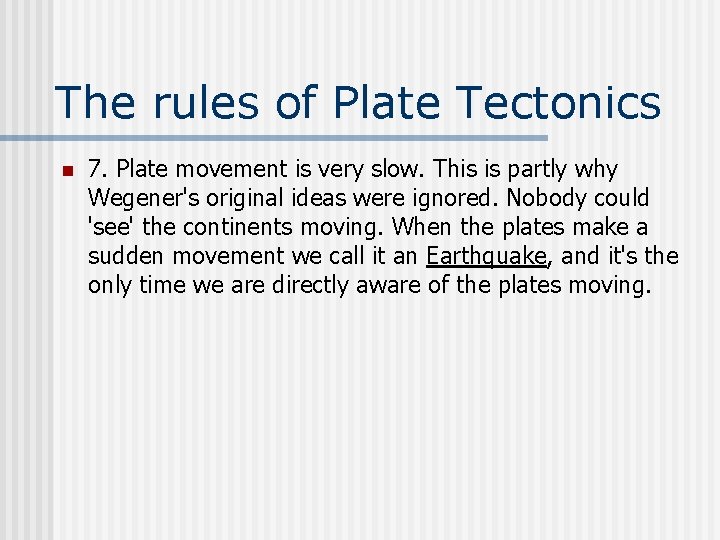 The rules of Plate Tectonics

7. Plate movement is very slow. This is partly why Wegener's original ideas were ignored. Nobody could 'see' the continents moving. When the plates make a sudden movement we call it an Earthquake, and it's the only time we are directly aware of the plates moving.